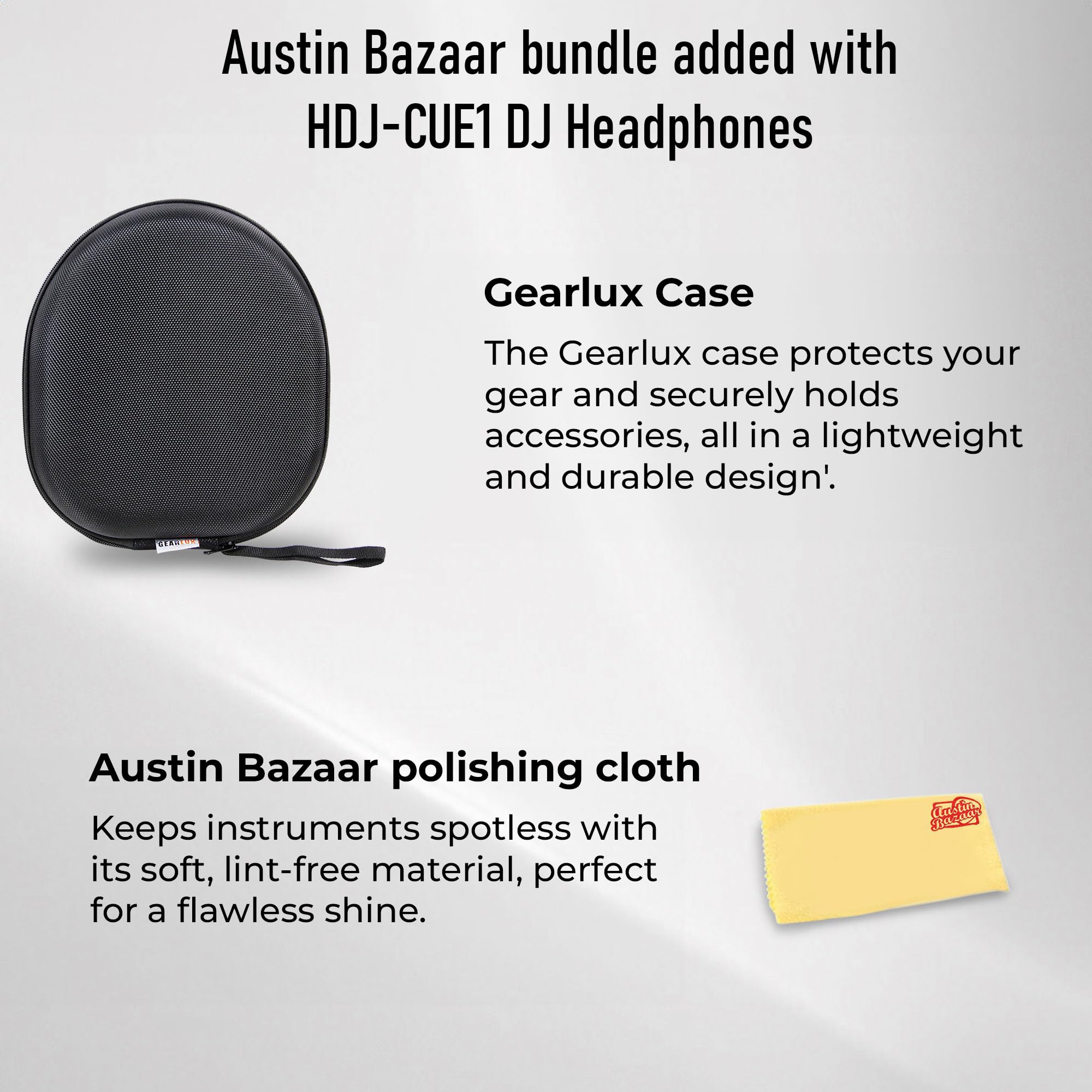 Austin Bazaar bundle added with HDJ-CUE1 DJ Headphones

GEARLUX

Gearlux Case

The Gearlux case protects your gear and securely holds accessories, all in a lightweight and durable design'.

Austin Bazaar polishing cloth

Keeps instruments spotless with its soft, lint-free material, perfect for a flawless shine.

Austin Bazaar